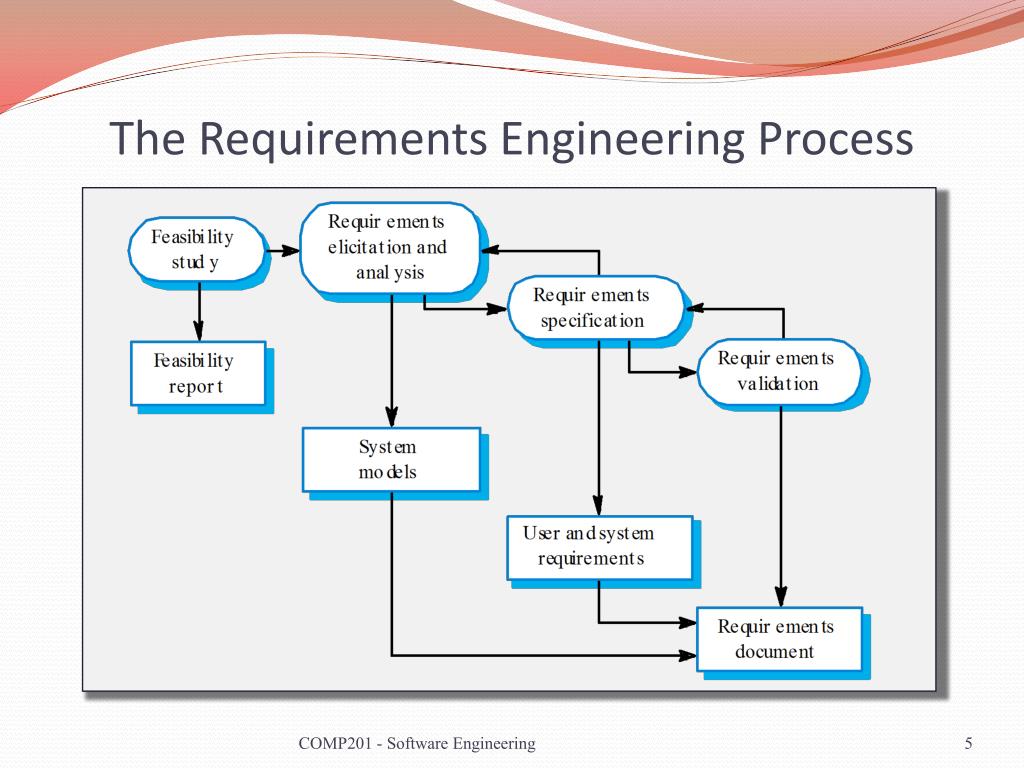 The Requirements Engineering Process

Feasibility study

Requirements elicitation and analysis

Requirements specification

Requirements validation

Feasibility report

System models

User and system requirements

Requirements document

COMP201 - Software Engineering

5